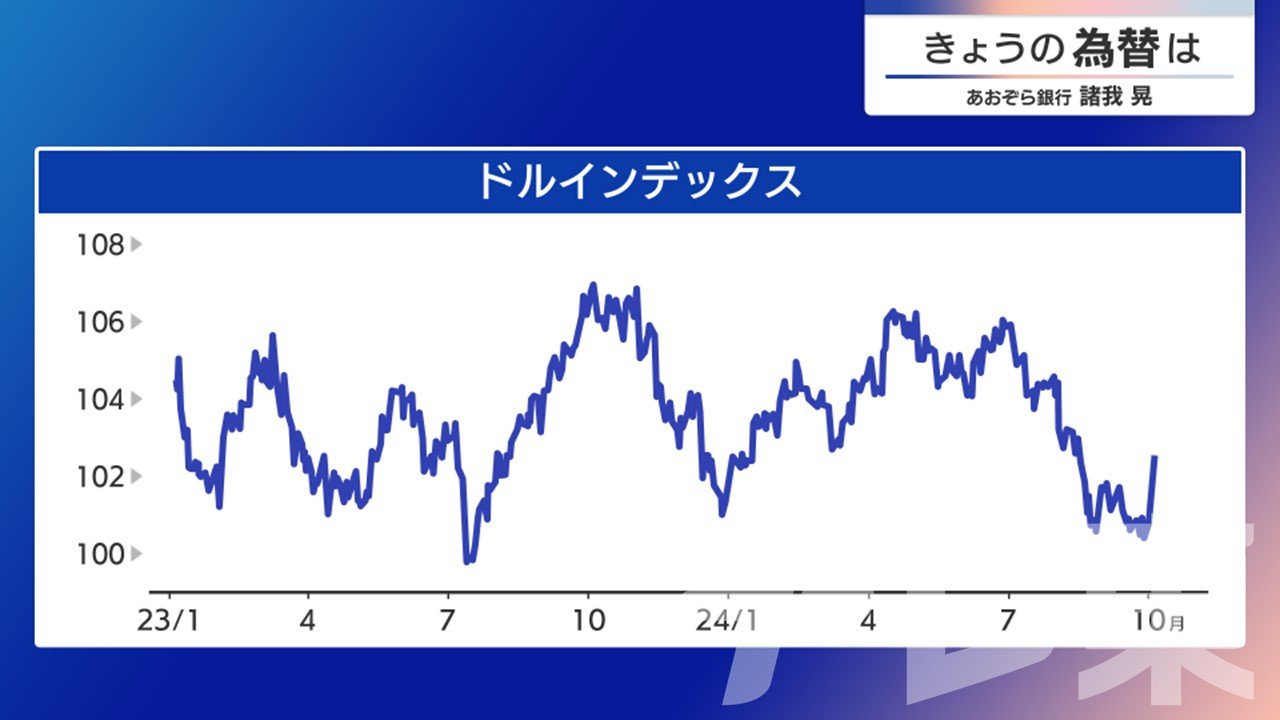 きょうの為替は
あおぞら銀行 諸我 晃

ドルインデックス

108
106
104
102
100

23/1
4
7
10
24/1
4
7
10月